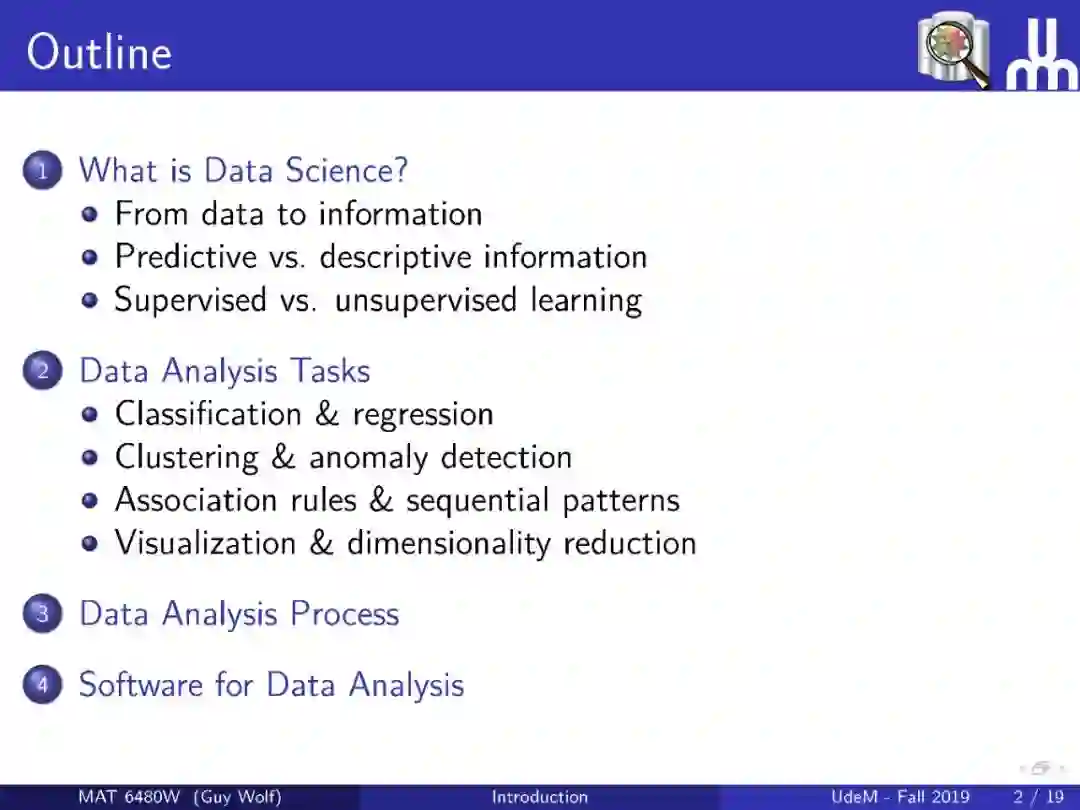 Outline

1 What is Data Science?
- From data to information
- Predictive vs. descriptive information
- Supervised vs. unsupervised learning

2 Data Analysis Tasks
- Classification & regression
- Clustering & anomaly detection
- Association rules & sequential patterns
- Visualization & dimensionality reduction

3 Data Analysis Process

4 Software for Data Analysis

MAT 6480W (Guy Wolf) Introduction UdeM - Fall 2019 2 / 19